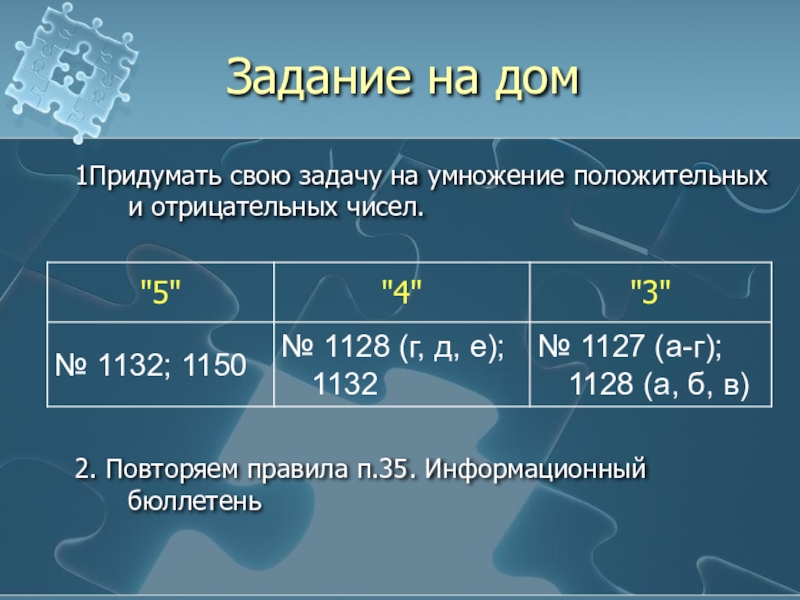 Задание на дом

1Придумать свою задачу на умножение положительных и отрицательных чисел.

| "5" | "4" | "3" |
|---|---|---|
| № 1132; 1150 | № 1128 (г, д, е); 1132 | № 1127 (а-г); 1128 (а, б, в) |

2. Повторяем правила п.35. Информационный бюллетень